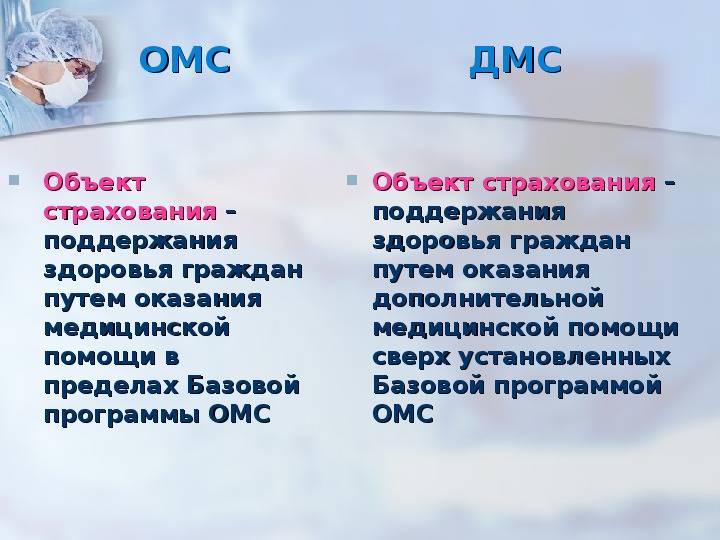 ОМС

Объект страхования – поддержания здоровья граждан путем оказания медицинской помощи в пределах Базовой программы ОМС

ДМС

Объект страхования – поддержания здоровья граждан путем оказания дополнительной медицинской помощи сверх установленных Базовой программой ОМС